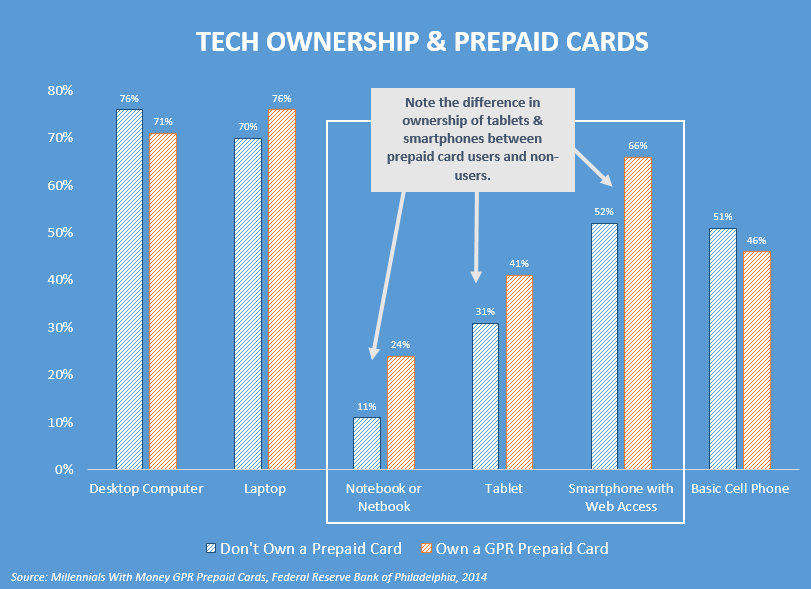 TECH OWNERSHIP & PREPAID CARDS

Note the difference in ownership of tablets & smartphones between prepaid card users and non-users.

80%
70%
60%
50%
40%
30%
20%
10%
0%

76%
71%
70%
76%
11%
24%
31%
41%
52%
66%
51%
46%

Desktop Computer
Laptop
Notebook or Netbook
Tablet
Smartphone with Web Access
Basic Cell Phone

Don't Own a Prepaid Card
Own a GPR Prepaid Card

Source: Millennials With Money GPR Prepaid Cards, Federal Reserve Bank of Philadelphia, 2014